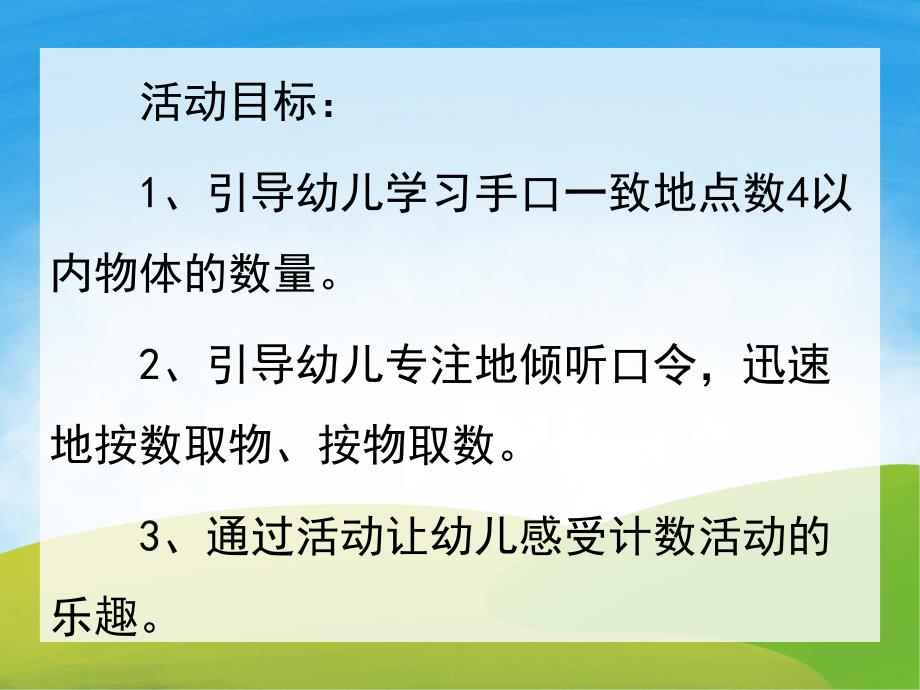 活动目标：

1、引导幼儿学习手口一致地点数4以内物体的数量。

2、引导幼儿专注地倾听口令，迅速地按数取物、按物取数。

3、通过活动让幼儿感受计数活动的乐趣。